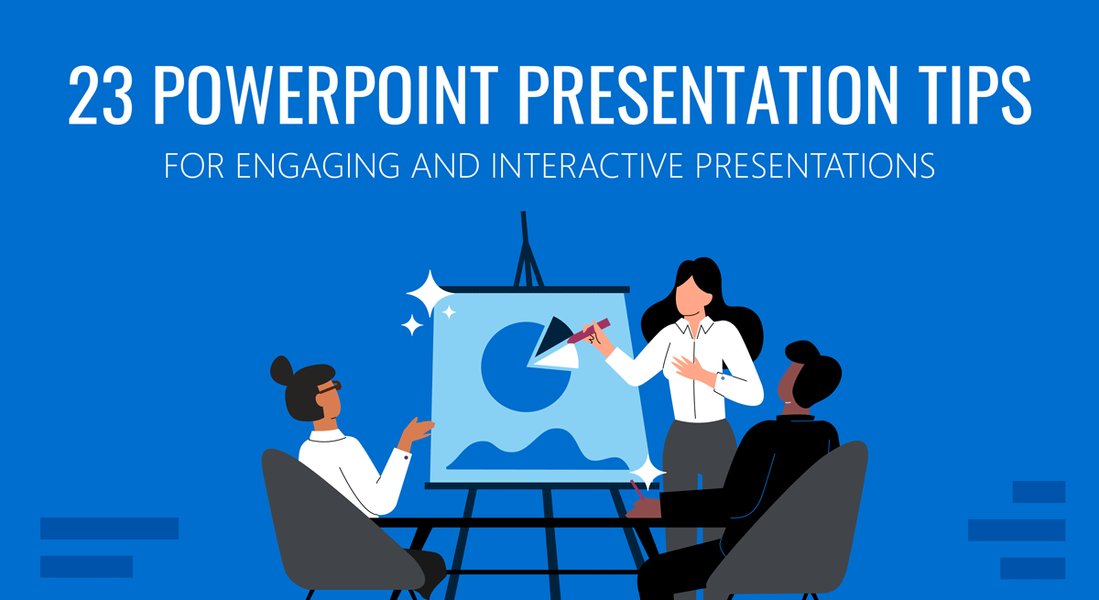 23 POWERPOINT PRESENTATION TIPS

FOR ENGAGING AND INTERACTIVE PRESENTATIONS